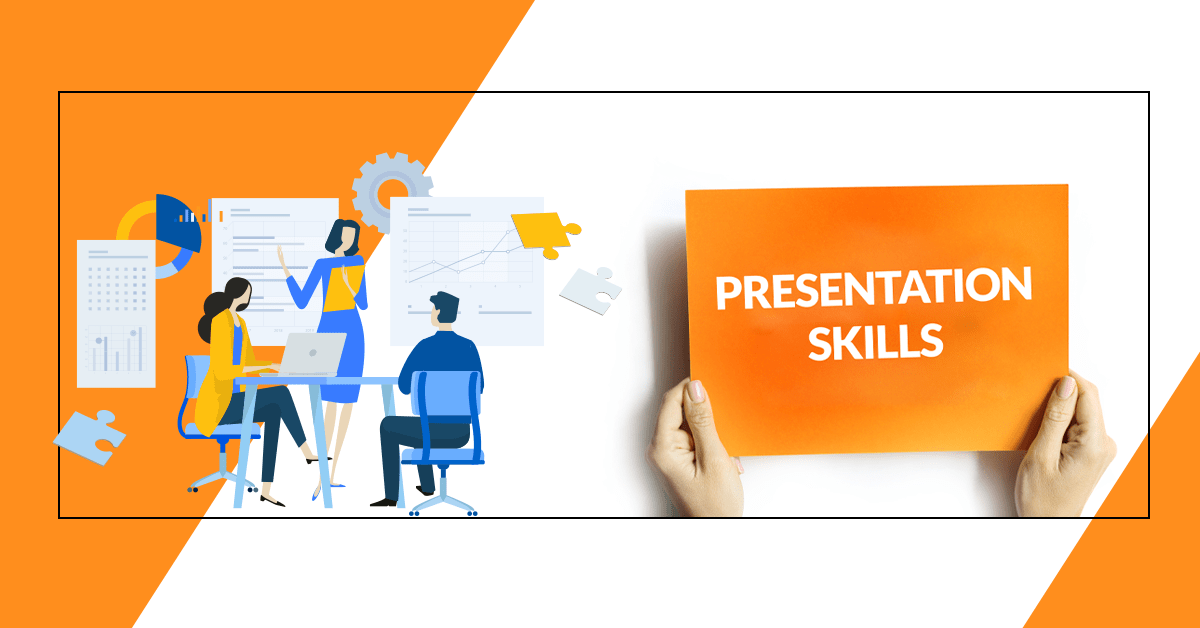 PRESENTATION SKILLS